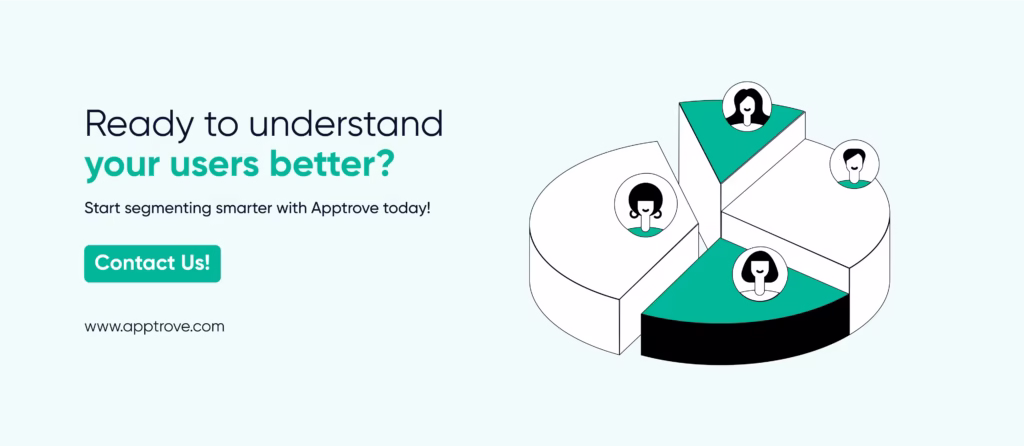 Ready to understand
your users better?

Start segmenting smarter with Apptrove today!

Contact Us!

www.apptrove.com